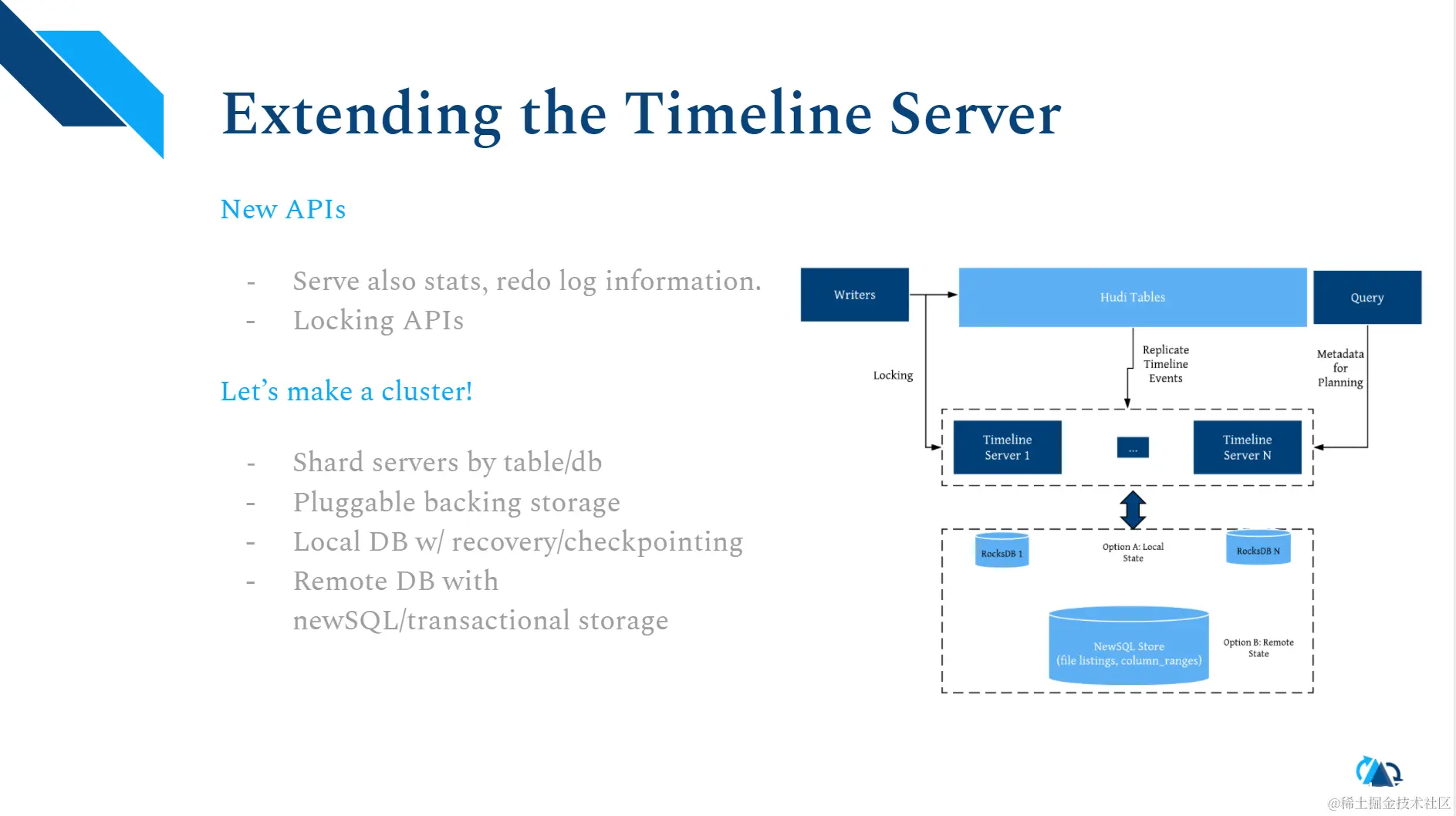 Extending the Timeline Server

New APIs

- Serve also stats, redo log information.
- Locking APIs

Let's make a cluster!

- Shard servers by table/db
- Pluggable backing storage
- Local DB w/ recovery/checkpointing
- Remote DB with newSQL/transactional storage

Writers

Hudi Tables

Query

Locking

Replicate Timeline Events

Metadata for Planning

Timeline Server 1

...

Timeline Server N

RocksDB 1

Option A: Local State

RocksDB N

NewSQL Store (file listings, column_ranges)

Option B: Remote State

@稀土掘金技术社区